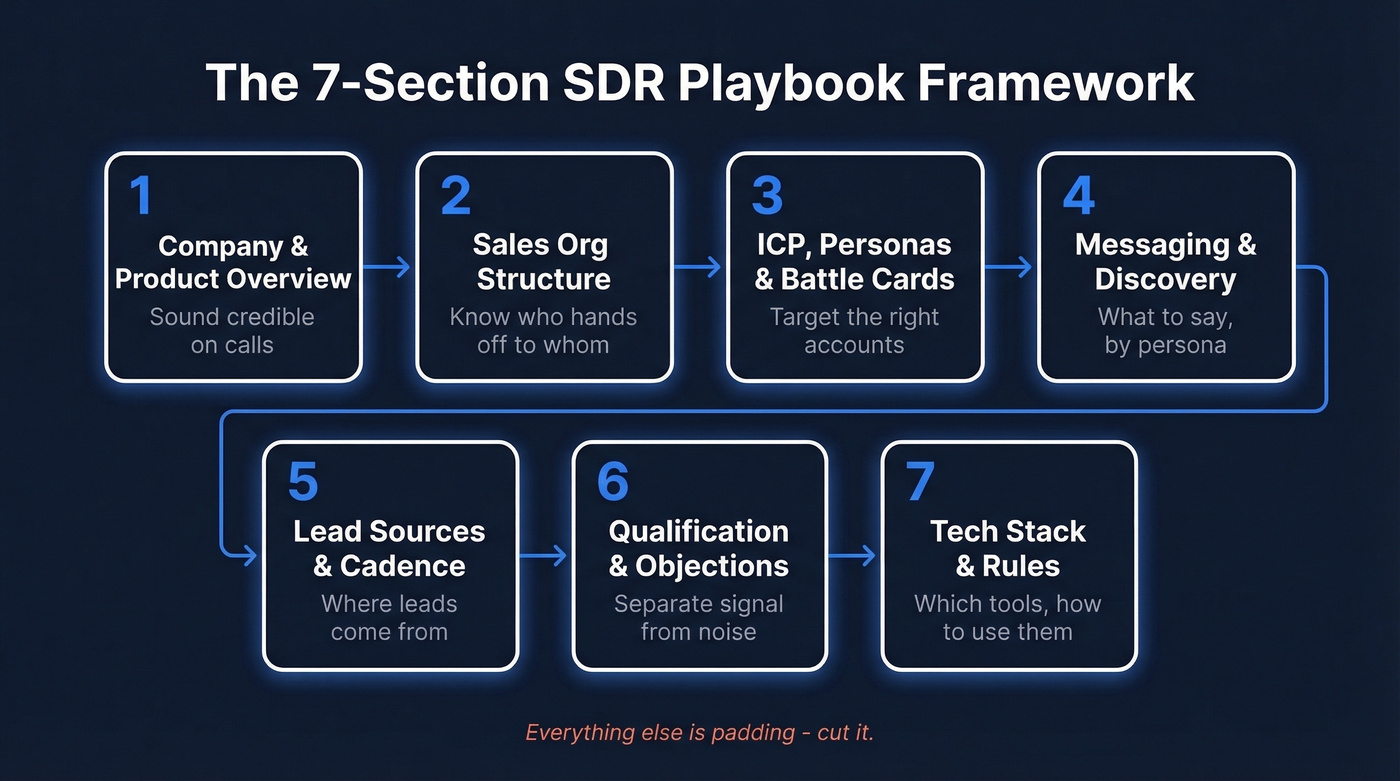 The 7-Section SDR Playbook Framework

1
Company & Product Overview
Sound credible on calls

2
Sales Org Structure
Know who hands off to whom

3
ICP, Personas & Battle Cards
Target the right accounts

4
Messaging & Discovery
What to say, by persona

5
Lead Sources & Cadence
Where leads come from

6
Qualification & Objections
Separate signal from noise

7
Tech Stack & Rules
Which tools, how to use them

Everything else is padding - cut it.